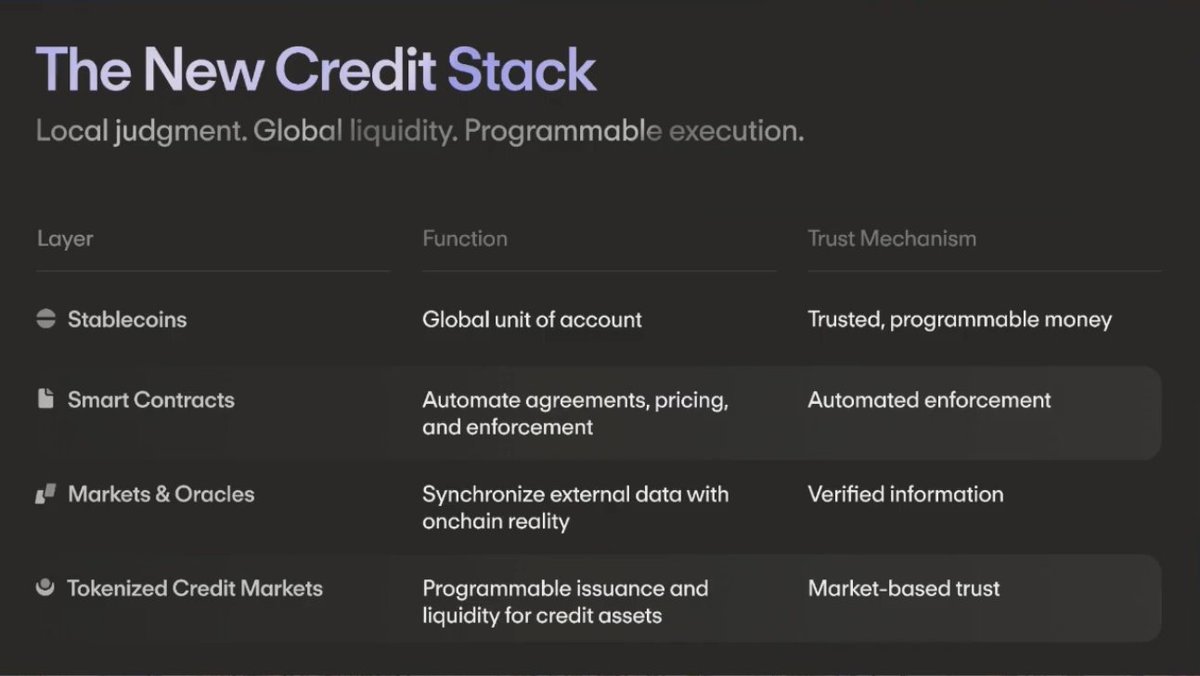 The New Credit Stack

Local judgment. Global liquidity. Programmable execution.

| Layer | Function | Trust Mechanism |
|---|---|---|
| Stablecoins | Global unit of account | Trusted, programmable money |
| Smart Contracts | Automate agreements, pricing, and enforcement | Automated enforcement |
| Markets & Oracles | Synchronize external data with onchain reality | Verified information |
| Tokenized Credit Markets | Programmable issuance and liquidity for credit assets | Market-based trust |